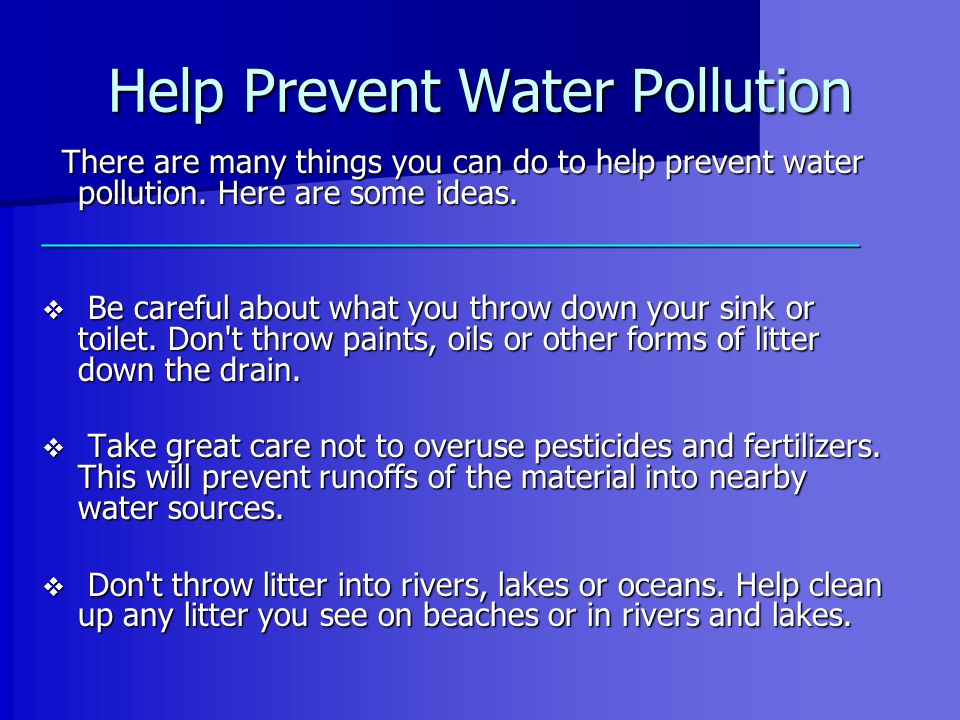 Help Prevent Water Pollution

There are many things you can do to help prevent water pollution. Here are some ideas.

❖ Be careful about what you throw down your sink or toilet. Don't throw paints, oils or other forms of litter down the drain.

❖ Take great care not to overuse pesticides and fertilizers. This will prevent runoffs of the material into nearby water sources.

❖ Don't throw litter into rivers, lakes or oceans. Help clean up any litter you see on beaches or in rivers and lakes.